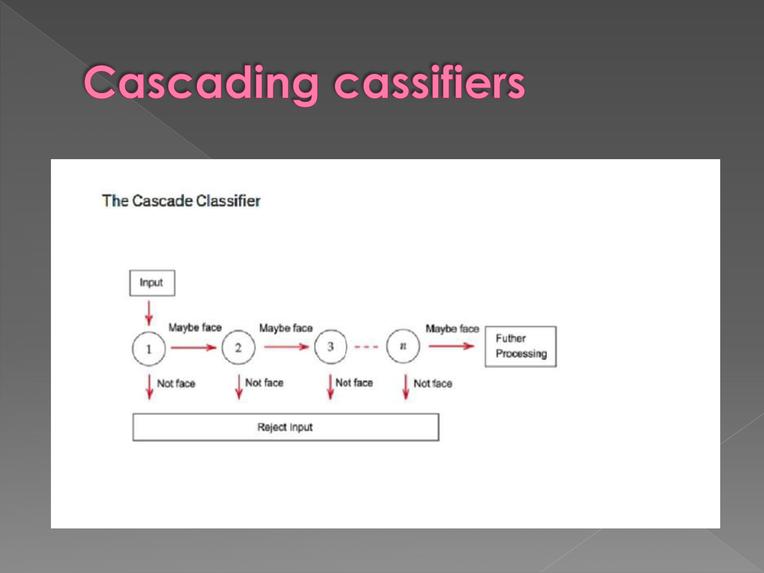 Cascading cassifiers

The Cascade Classifier

Input

Maybe face

Maybe face

Maybe face

1

2

3

n

Futher Processing

Not face

Not face

Not face

Not face

Reject Input